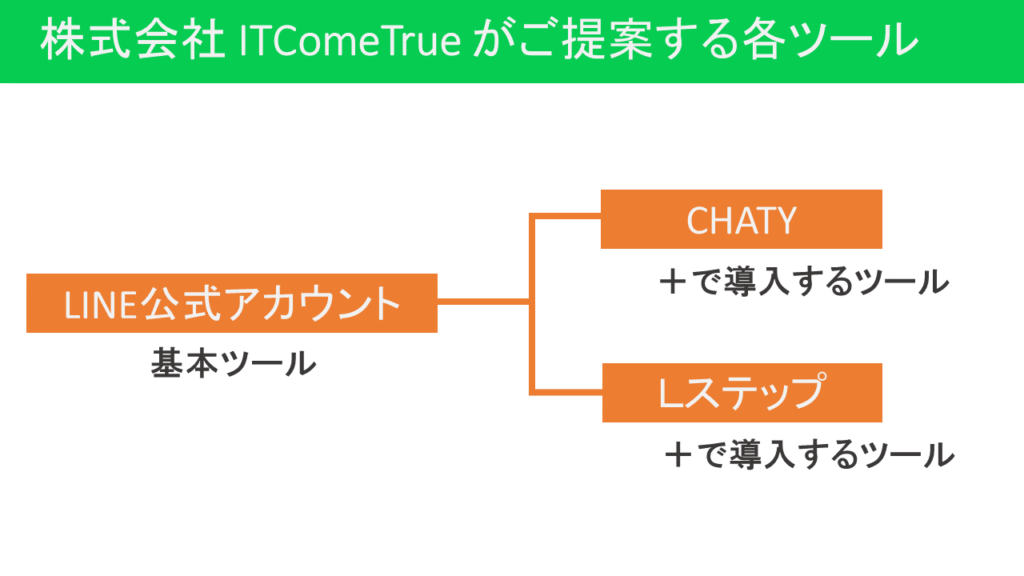 株式会社 ITComeTrue がご提案する各ツール

LINE公式アカウント

基本ツール

CHATY

＋で導入するツール

Lステップ

＋で導入するツール